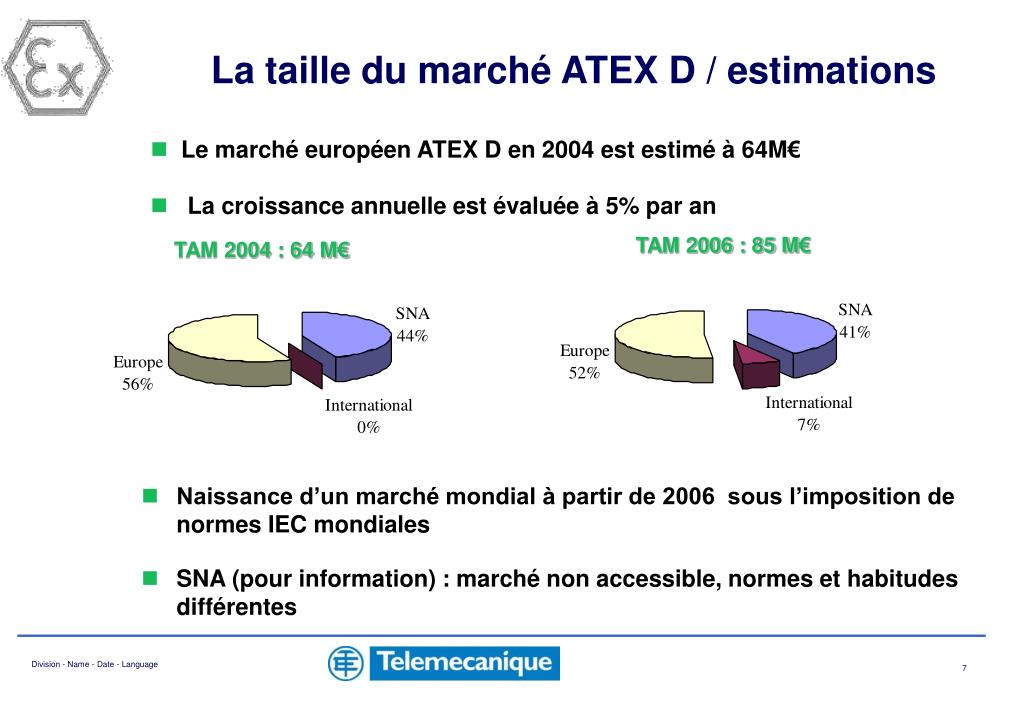 Ex

La taille du marché ATEX D / estimations

Le marché européen ATEX D en 2004 est estimé à 64M€

La croissance annuelle est évaluée à 5% par an

TAM 2004 : 64 M€

SNA
44%

Europe
56%

International
0%

TAM 2006 : 85 M€

SNA
41%

Europe
52%

International
7%

Naissance d’un marché mondial à partir de 2006 sous l’imposition de normes IEC mondiales

SNA (pour information) : marché non accessible, normes et habitudes différentes

Division - Name - Date - Language

Telemecanique

7